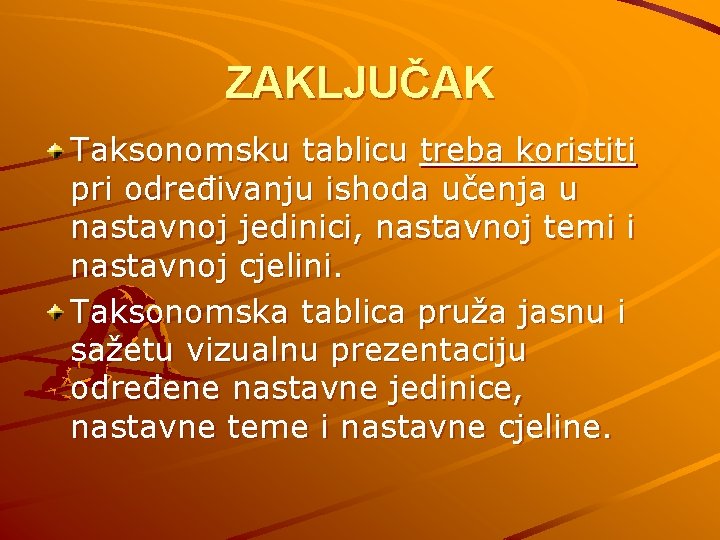 ZAKLJUČAK

Taksonomsku tablicu treba koristiti pri određivanju ishoda učenja u nastavnoj jedinici, nastavnoj temi i nastavnoj cjelini.

Taksonomska tablica pruža jasnu i sažetu vizualnu prezentaciju određene nastavne jedinice, nastavne teme i nastavne cjeline.